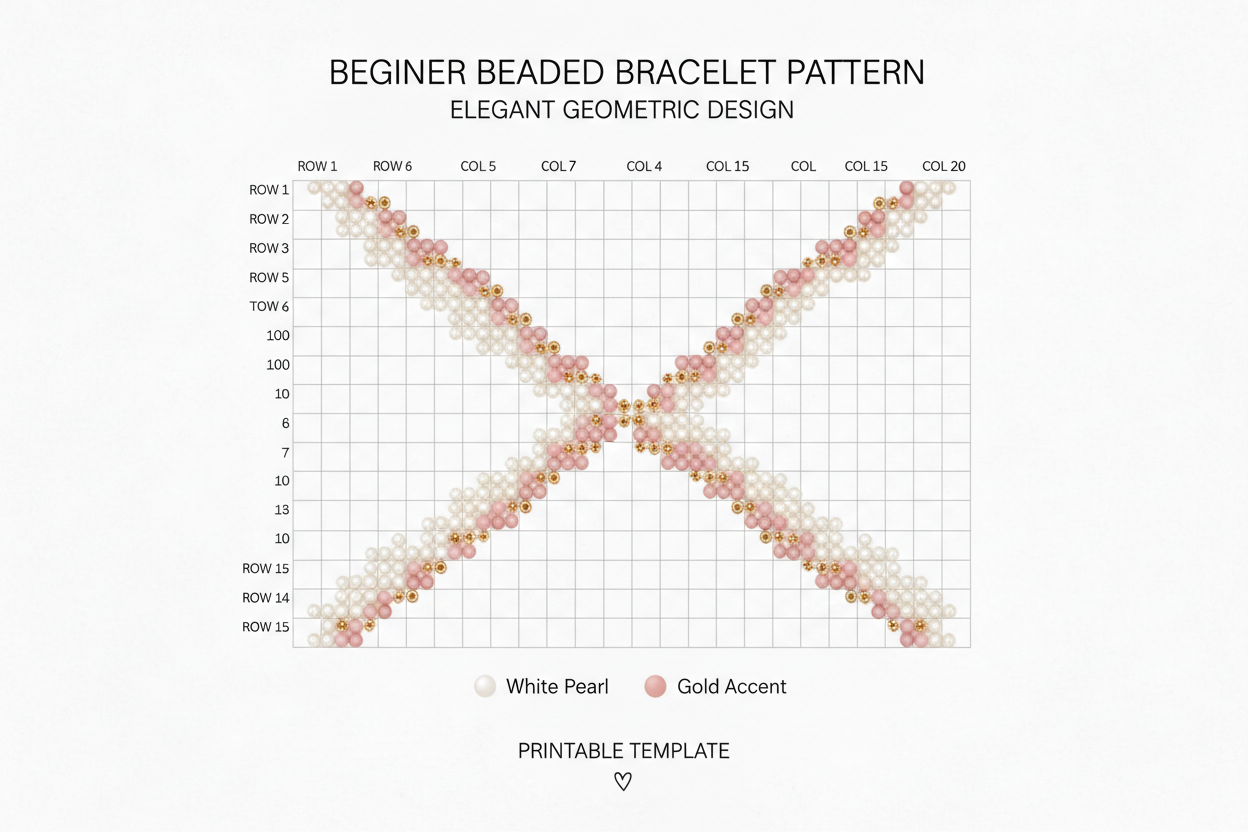 BEGINER BEADED BRACELET PATTERN
ELEGANT GEOMETRIC DESIGN

ROW 1 ROW 6 COL 5 COL 7 COL 4 COL 15 COL COL 15 COL 20

ROW 1
ROW 2
ROW 3
ROW 5
TOW 6
100
100
10
6
7
10
13
10
ROW 15
ROW 14
ROW 15

White Pearl Gold Accent

PRINTABLE TEMPLATE
♡